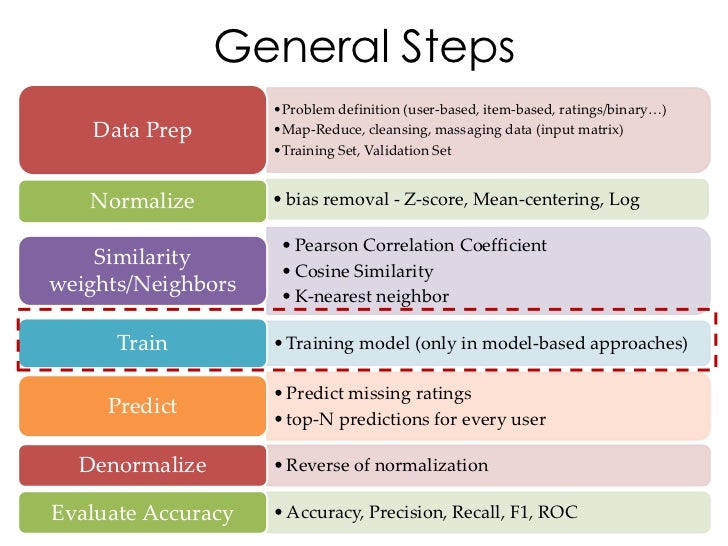 General Steps

Data Prep

• Problem definition (user-based, item-based, ratings/binary…)
• Map-Reduce, cleansing, massaging data (input matrix)
• Training Set, Validation Set

Normalize

• bias removal - Z-score, Mean-centering, Log

Similarity weights/Neighbors

• Pearson Correlation Coefficient
• Cosine Similarity
• K-nearest neighbor

Train

• Training model (only in model-based approaches)

Predict

• Predict missing ratings
• top-N predictions for every user

Denormalize

• Reverse of normalization

Evaluate Accuracy

• Accuracy, Precision, Recall, F1, ROC